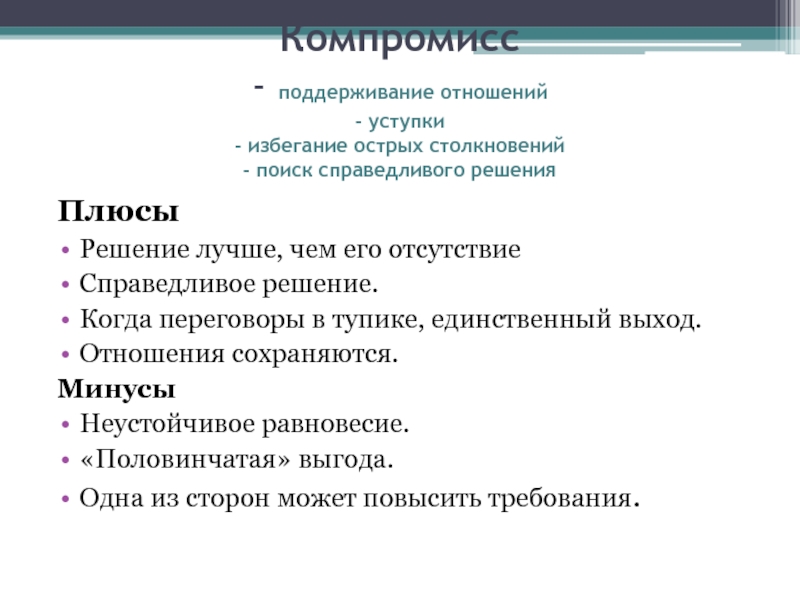 Компромисс

- поддерживание отношений
- уступки
- избегание острых столкновений
- поиск справедливого решения

Плюсы
• Решение лучше, чем его отсутствие
• Справедливое решение.
• Когда переговоры в тупике, единственный выход.
• Отношения сохраняются.

Минусы
• Неустойчивое равновесие.
• «Половинчатая» выгода.
• Одна из сторон может повысить требования.